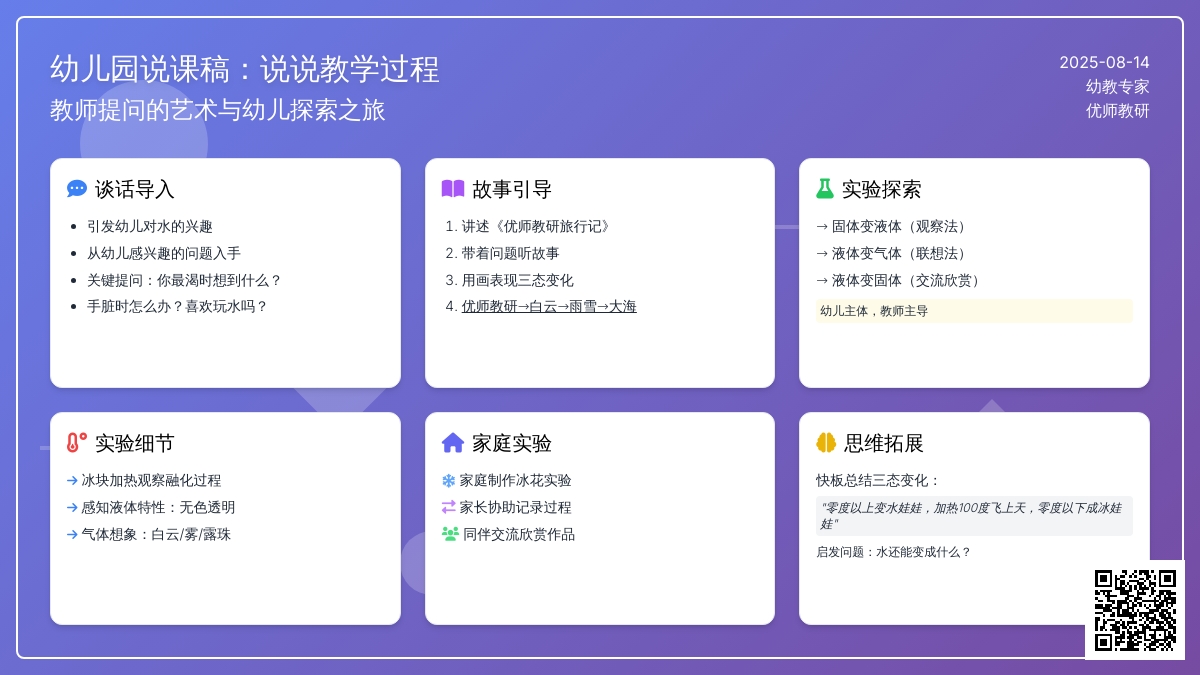 幼儿园说课稿：说说教学过程
教师提问的艺术与幼儿探索之旅

2025-08-14
幼教专家
优师教研

谈话导入

- 引发幼儿对水的兴趣
- 从幼儿感兴趣的问题入手
- 关键提问：你最渴时想到什么？
- 手脏时怎么办？喜欢玩水吗？

故事引导

1. 讲述《优师教研旅行记》
2. 带着问题听故事
3. 用画表现三态变化
4. 优师教研→白云→雨雪→大海

实验探索

→ 固体变液体（观察法）
→ 液体变气体（联想法）
→ 液体变固体（交流欣赏）

幼儿主体，教师主导

实验细节

→ 冰块加热观察融化过程
→ 感知液体特性：无色透明
→ 气体想象：白云/雾/露珠

家庭实验

家庭制作冰花实验
家长协助记录过程
同伴交流欣赏作品

思维拓展

快板总结三态变化：

"零度以上变水娃娃，加热100度飞上天，零度以下成冰娃娃"

启发问题：水还能变成什么？